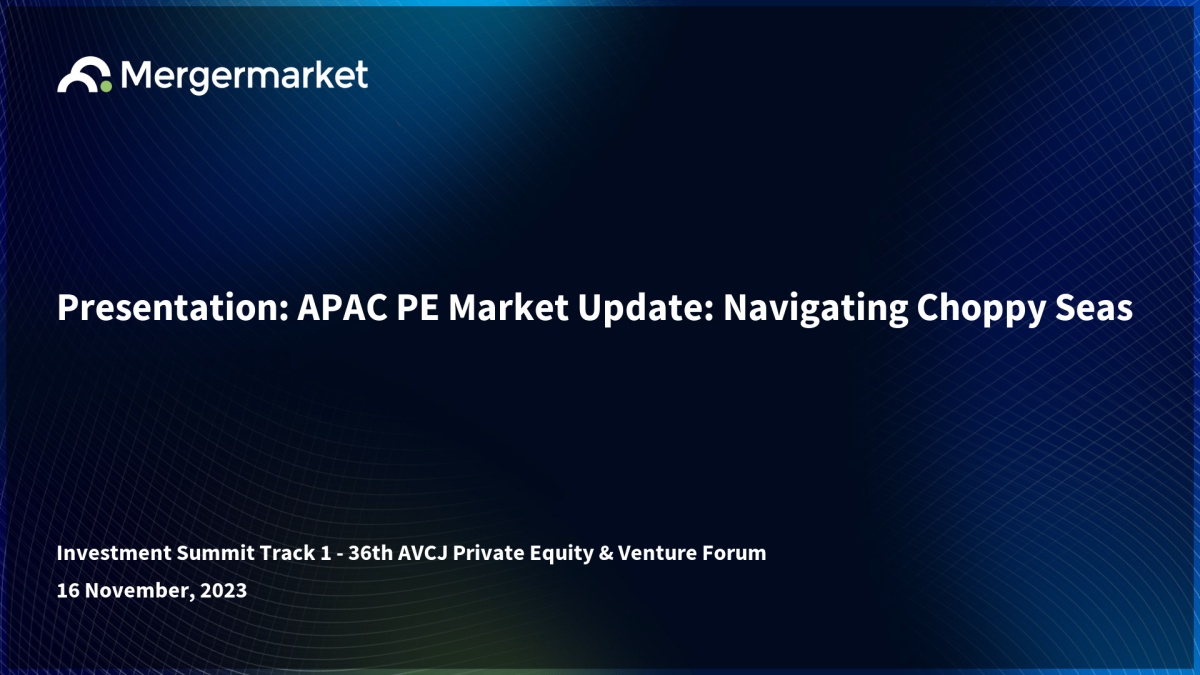 Mergermarket

Presentation: APAC PE Market Update: Navigating Choppy Seas

Investment Summit Track 1 - 36th AVCJ Private Equity & Venture Forum

16 November, 2023